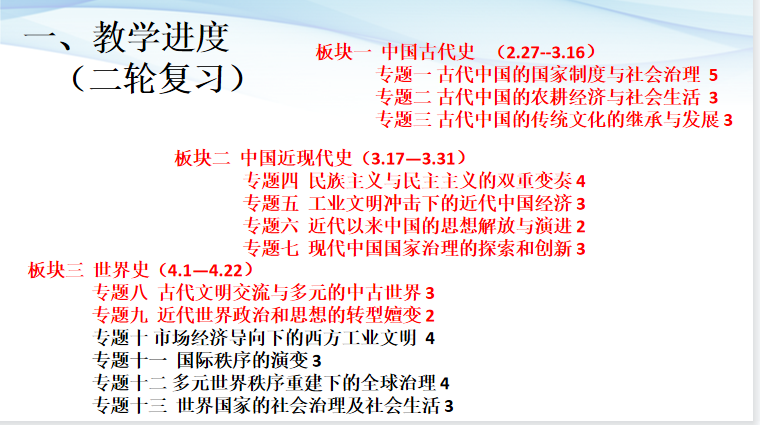 一、教学进度
（二轮复习）

板块一 中国古代史 （2.27--3.16）
专题一 古代中国的国家制度与社会治理 5
专题二 古代中国的农耕经济与社会生活 3
专题三 古代中国的传统文化的继承与发展 3

板块二 中国近现代史（3.17—3.31）
专题四 民族主义与民主主义的双重变奏 4
专题五 工业文明冲击下的近代中国经济 3
专题六 近代以来中国的思想解放与演进 2
专题七 现代中国国家治理的探索和创新 3

板块三 世界史（4.1—4.22）
专题八 古代文明交流与多元的中古世界 3
专题九 近代世界政治和思想的转型嬗变 2
专题十 市场经济导向下的西方工业文明 4
专题十一 国际秩序的演变 3
专题十二 多元世界秩序重建下的全球治理 4
专题十三 世界国家的社会治理及社会生活 3